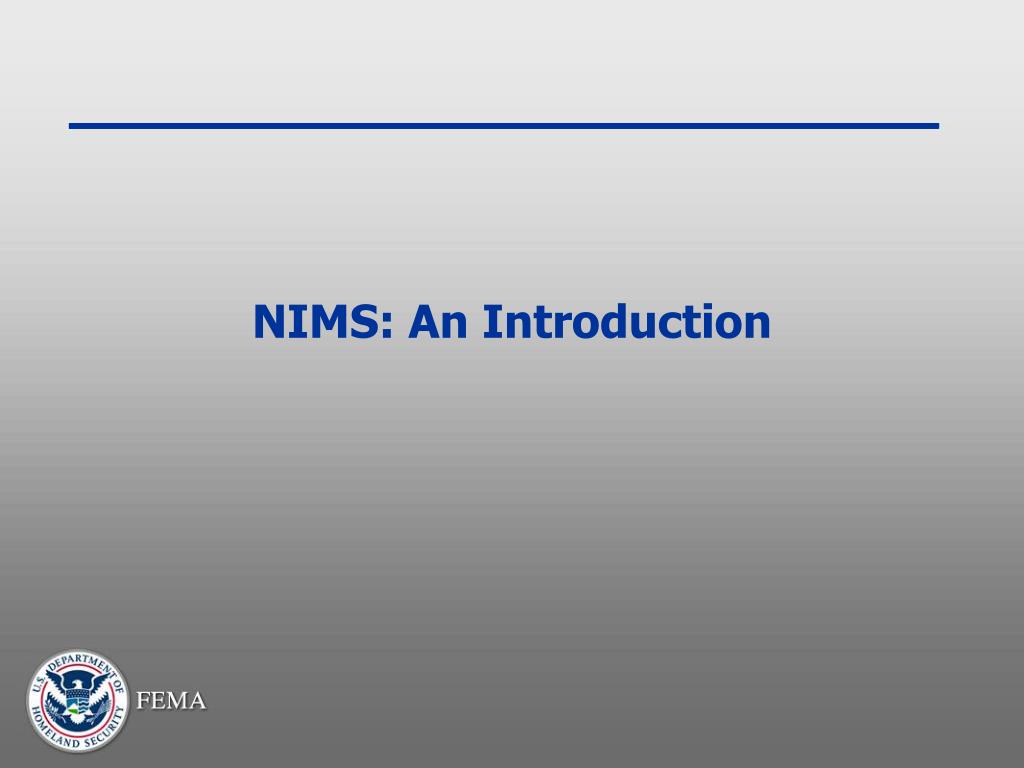 NIMS: An Introduction

U.S. DEPARTMENT OF HOMELAND SECURITY

FEMA